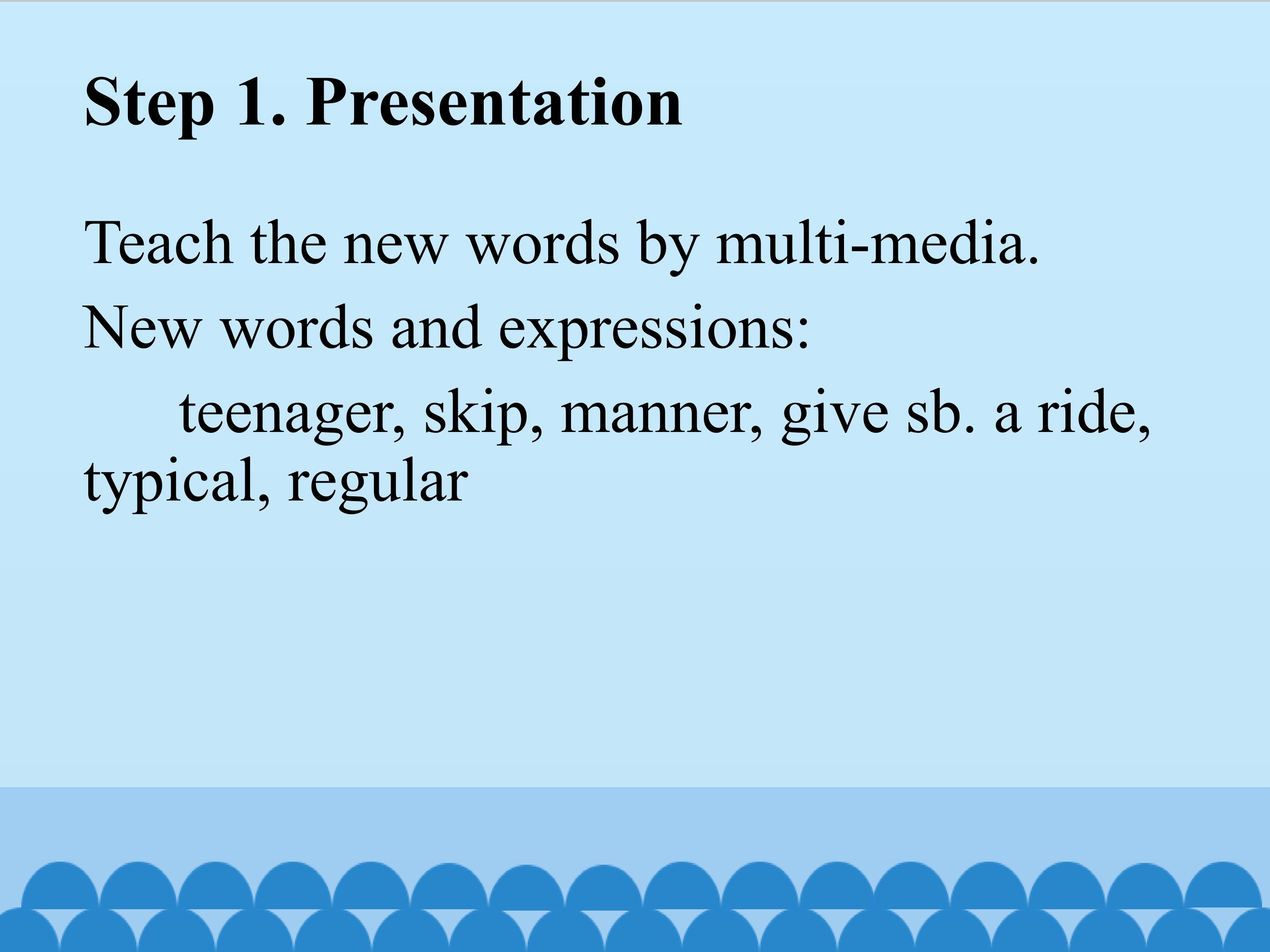 Step 1. Presentation

Teach the new words by multi-media.

New words and expressions:

teenager, skip, manner, give sb. a ride, typical, regular